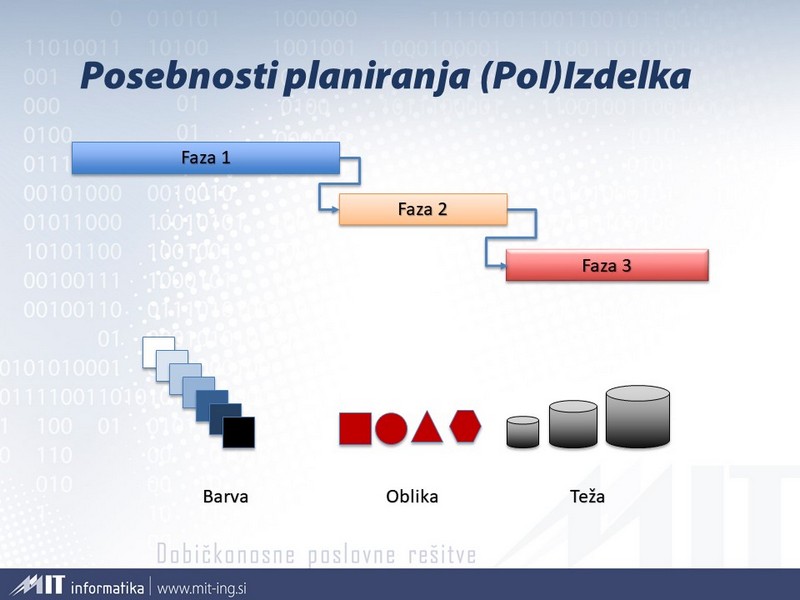 Posebnosti planiranja (Pol)Izdelka

Faza 1

Faza 2

Faza 3

Barva

Oblika

Teža

Dobičkonosne poslovne rešitve

MIT informatika | www.mit-ing.si